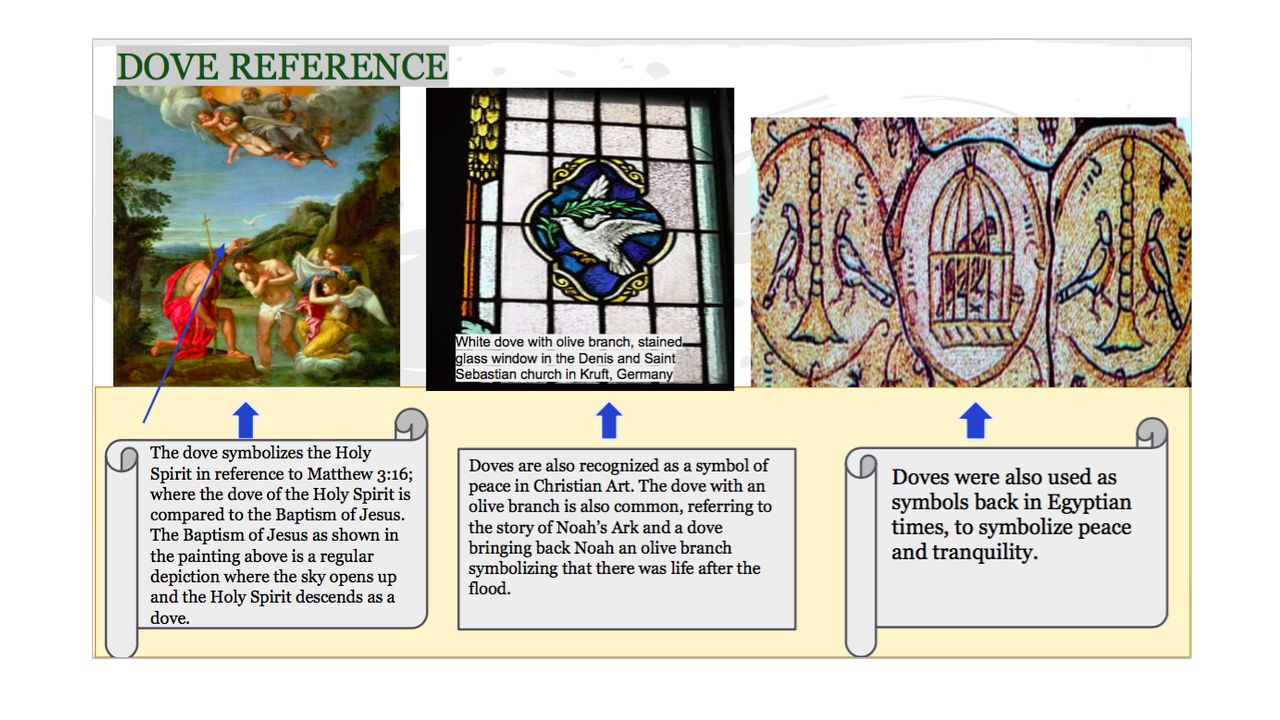 DOVE REFERENCE

White dove with olive branch, stained glass window in the Denis and Saint Sebastian church in Kruft, Germany

The dove symbolizes the Holy Spirit in reference to Matthew 3:16; where the dove of the Holy Spirit is compared to the Baptism of Jesus. The Baptism of Jesus as shown in the painting above is a regular depiction where the sky opens up and the Holy Spirit descends as a dove.

Doves are also recognized as a symbol of peace in Christian Art. The dove with an olive branch is also common, referring to the story of Noah's Ark and a dove bringing back Noah an olive branch symbolizing that there was life after the flood.

Doves were also used as symbols back in Egyptian times, to symbolize peace and tranquility.